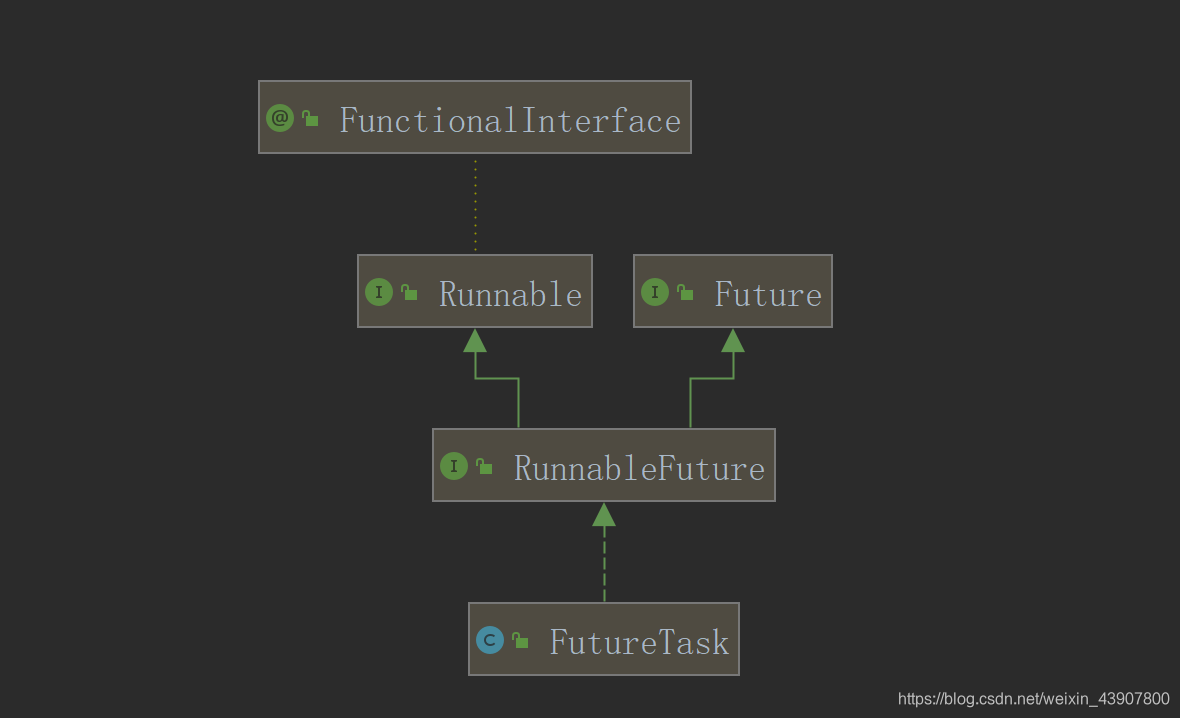 @ FunctionalInterface

I Runnable

I Future

I RunnableFuture

C FutureTask

https://blog.csdn.net/weixin_43907800